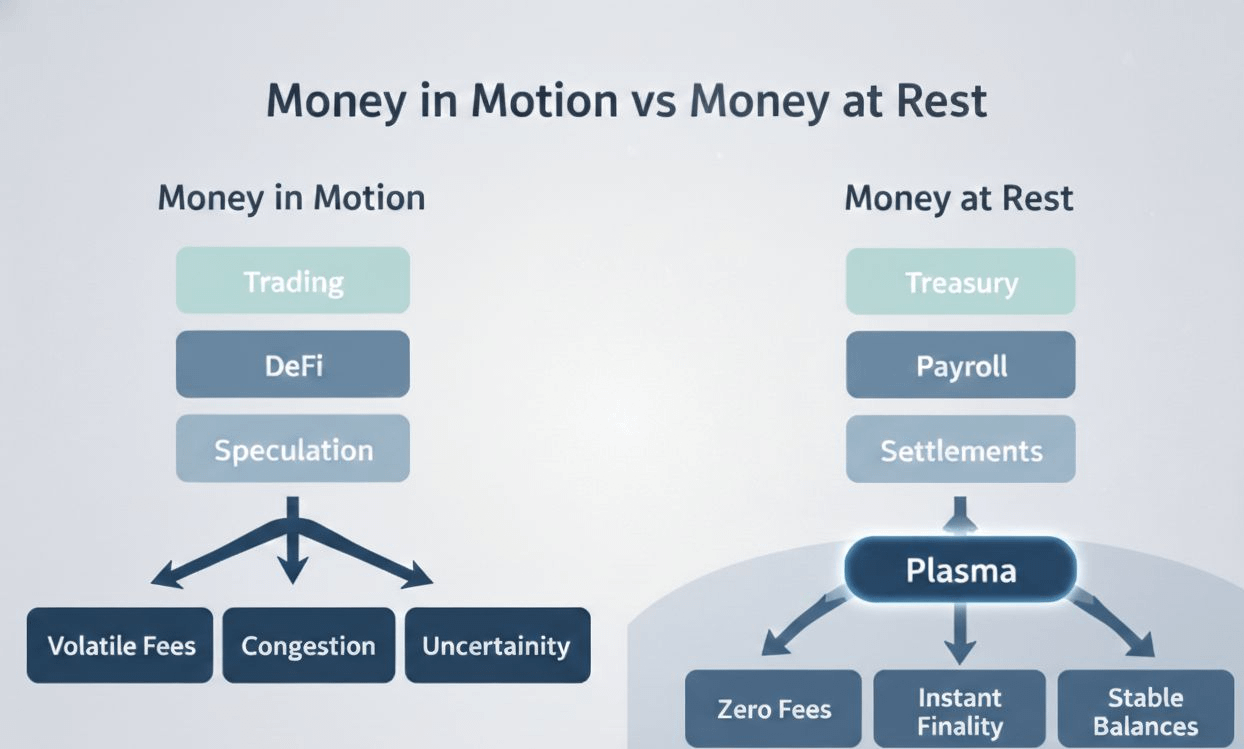 Money in Motion vs Money at Rest

Money in Motion

Trading

DeFi

Speculation

Volatile Fees

Congestion

Uncertainity

Money at Rest

Treasury

Payroll

Settlements

Plasma

Zero Fees

Instant Finality

Stable Balances